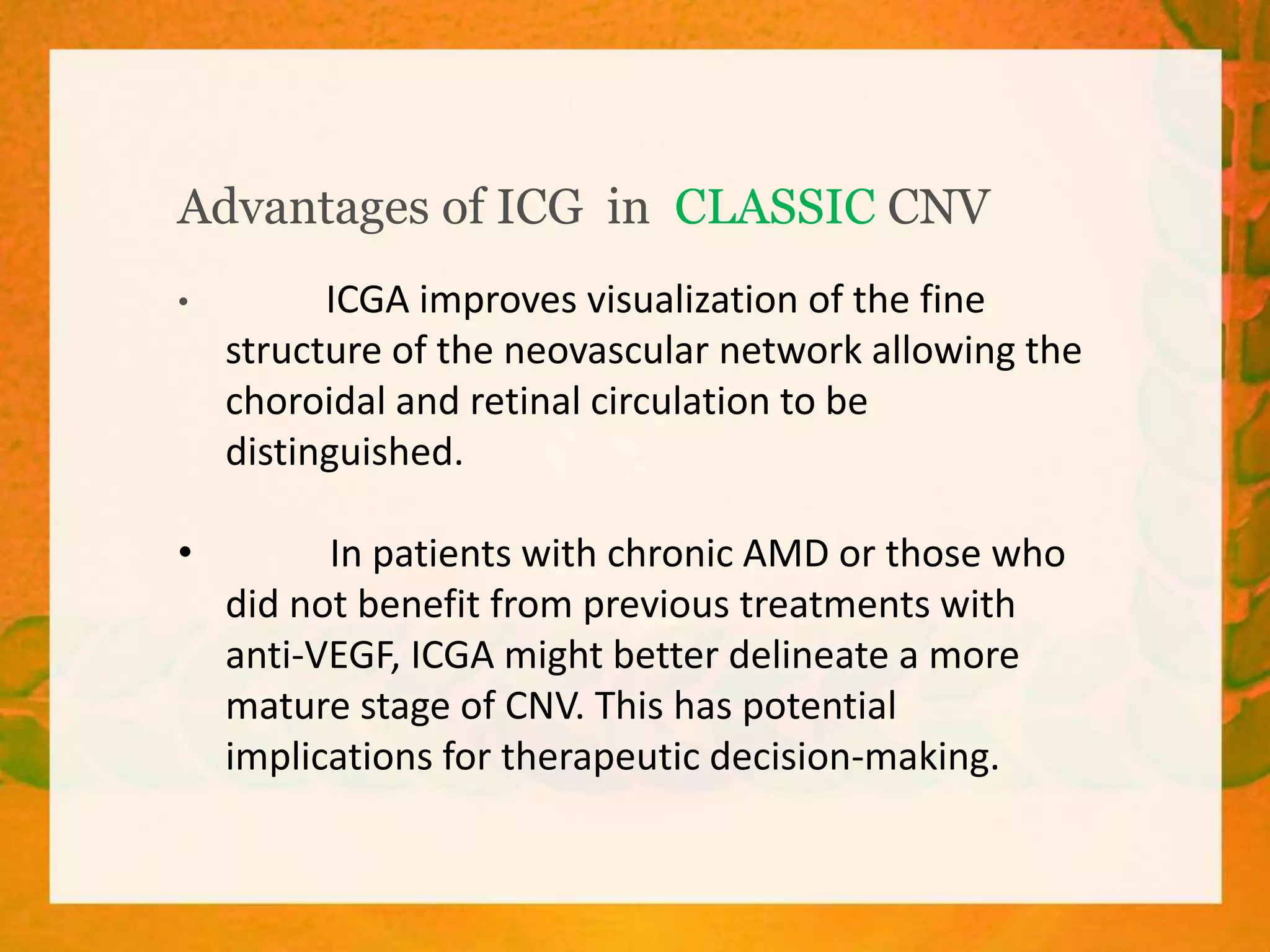 Advantages of ICG in CLASSIC CNV

• ICGA improves visualization of the fine structure of the neovascular network allowing the choroidal and retinal circulation to be distinguished.

• In patients with chronic AMD or those who did not benefit from previous treatments with anti-VEGF, ICGA might better delineate a more mature stage of CNV. This has potential implications for therapeutic decision-making.